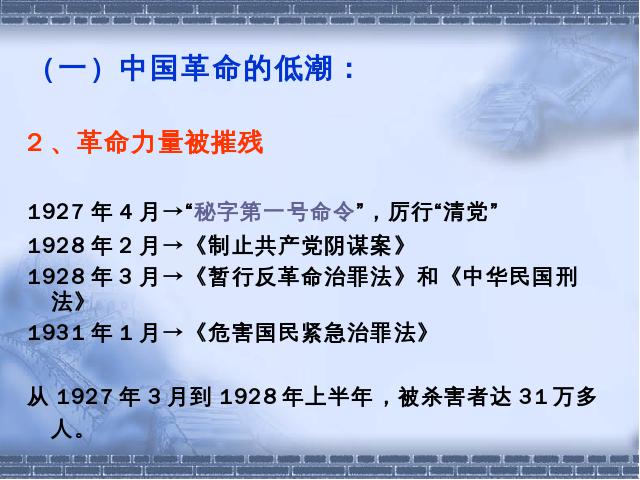 （一）中国革命的低潮：

2、革命力量被摧残

1927年4月→“秘字第一号命令”，厉行“清党”
1928年2月→《制止共产党阴谋案》
1928年3月→《暂行反革命治罪法》和《中华民国刑法》
1931年1月→《危害国民紧急治罪法》

从1927年3月到1928年上半年，被杀害者达31万多人。